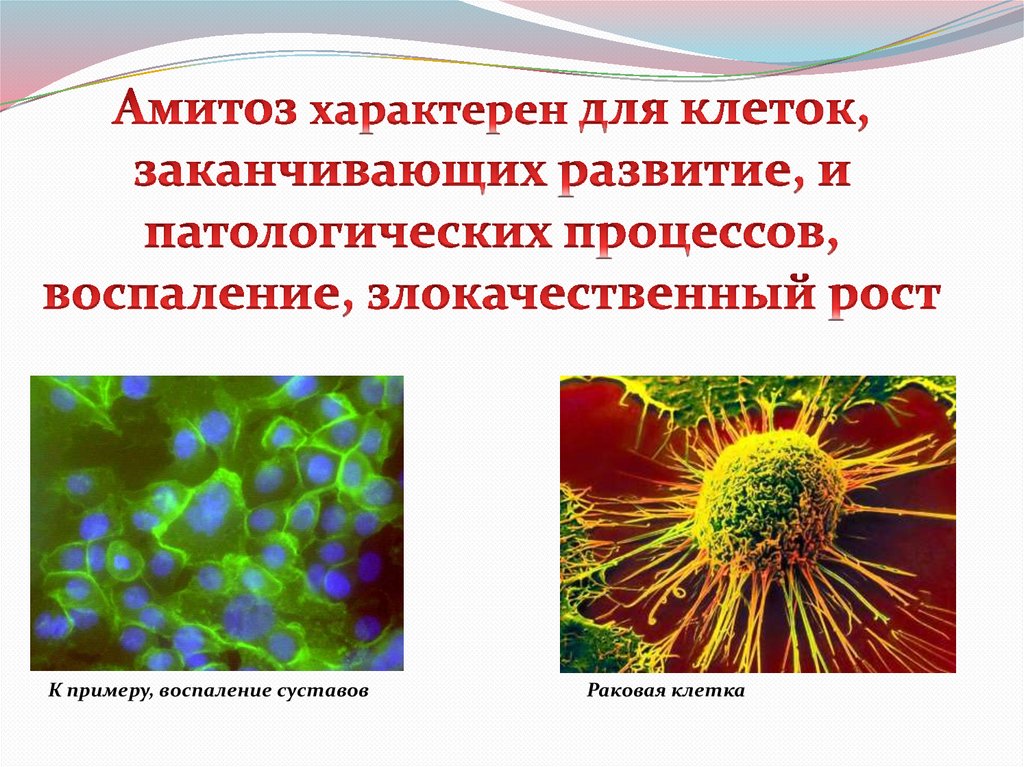 Амитоз характерен для клеток, заканчивающих развитие, и патологических процессов, воспаление, злокачественный рост

К примеру, воспаление суставов

Раковая клетка